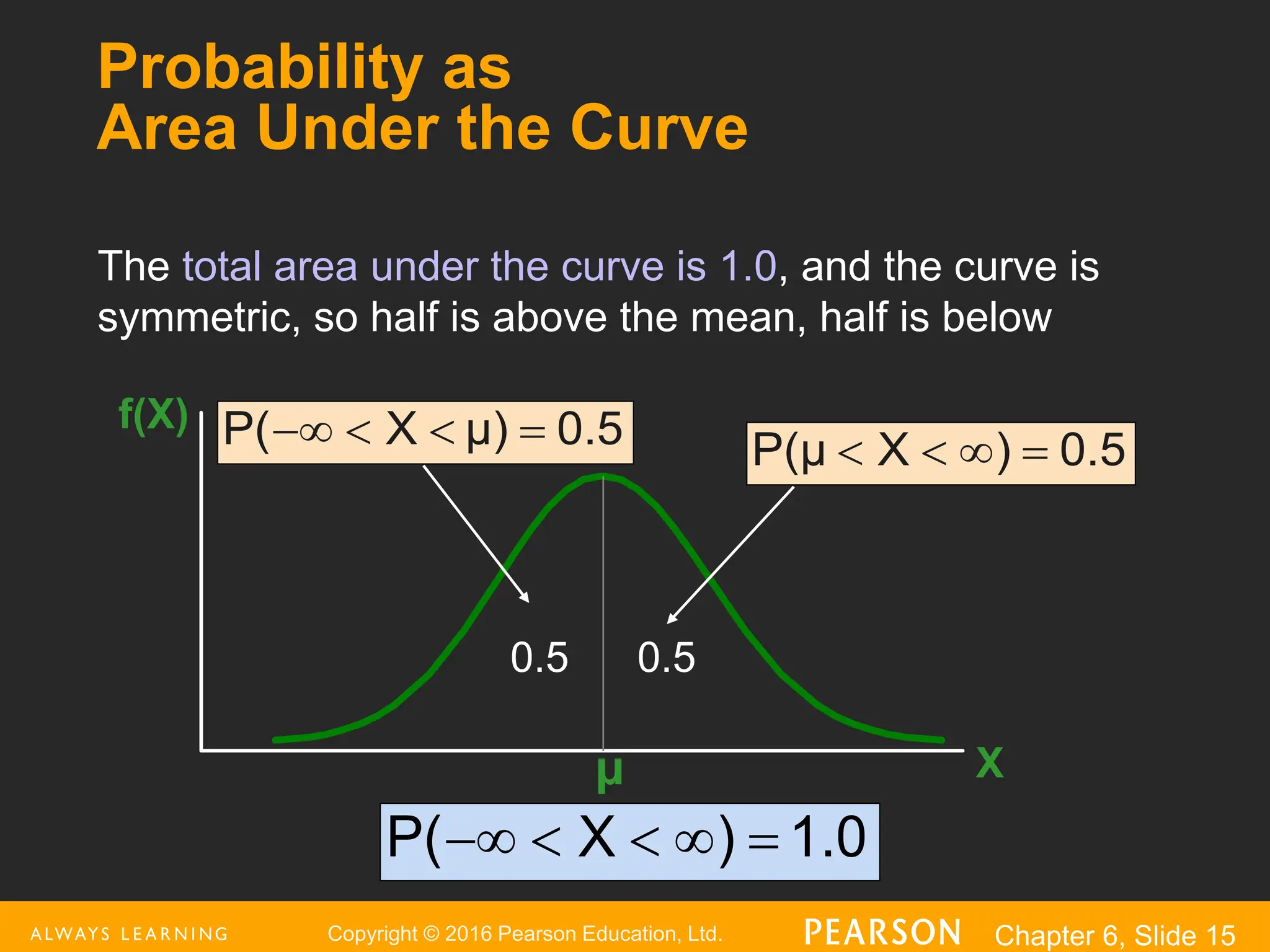 Probability as
Area Under the Curve

The total area under the curve is 1.0, and the curve is symmetric, so half is above the mean, half is below

f(X)

$P(-\infty < X < \mu) = 0.5$

$P(\mu < X < \infty) = 0.5$

0.5

0.5

μ

X

$P(-\infty < X < \infty) = 1.0$

ALWAYS LEARNING

Copyright © 2016 Pearson Education, Ltd.

PEARSON

Chapter 6, Slide 15